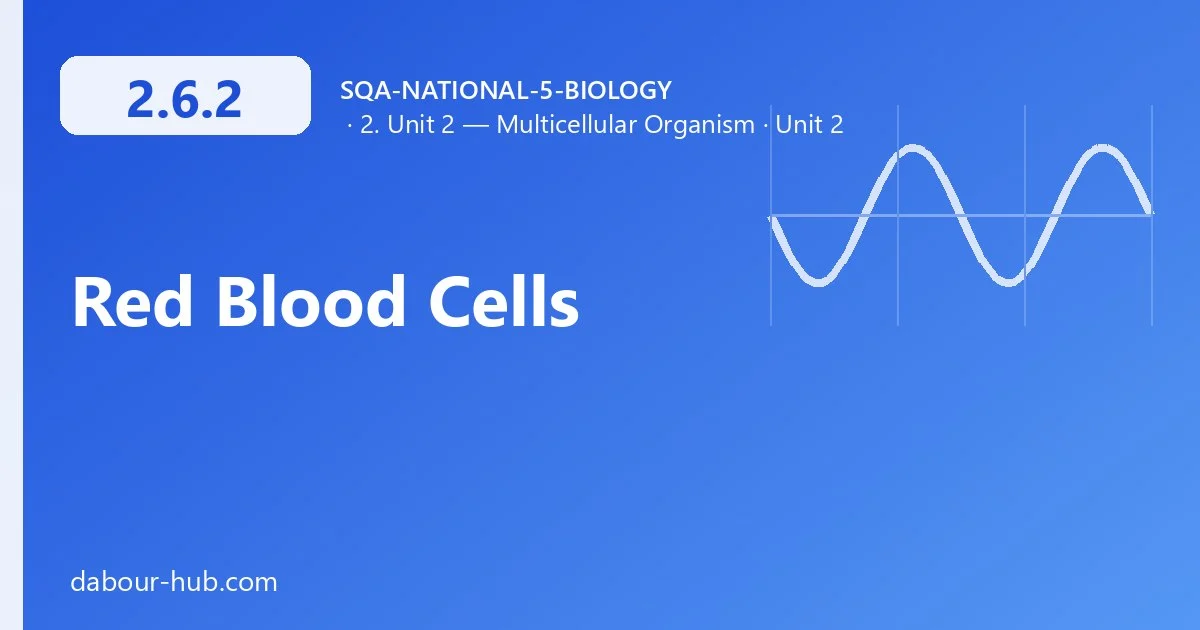 2.6.2

SQA-NATIONAL-5-BIOLOGY
· 2. Unit 2 — Multicellular Organism · Unit 2

Red Blood Cells

dabour-hub.com